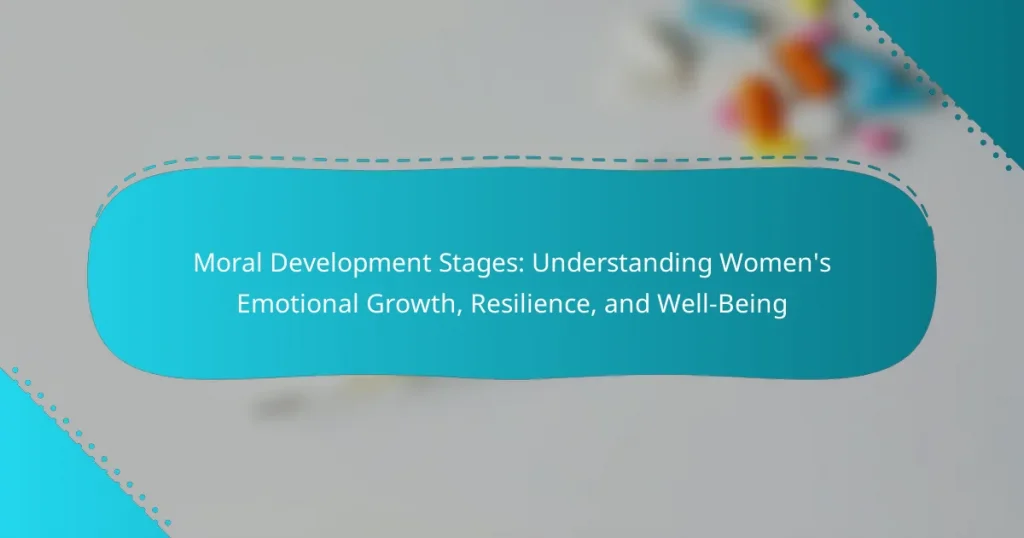 Moral Development Stages: Understanding Women's Emotional Growth, Resilience, and Well-Being